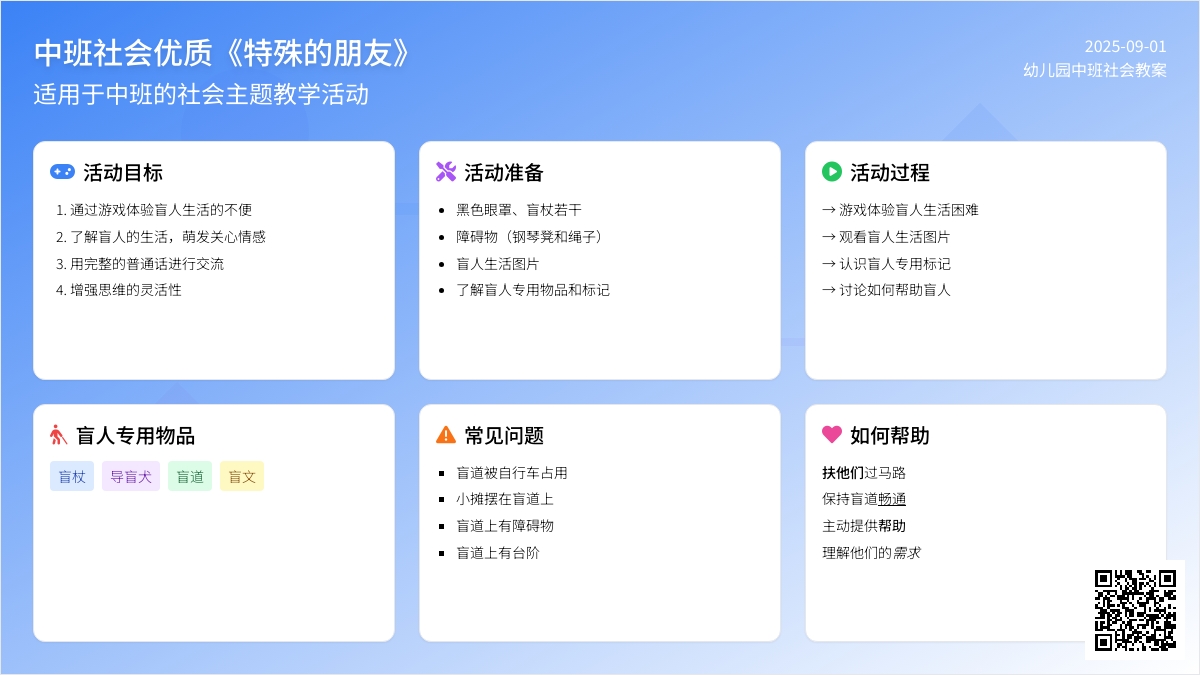 中班社会优质《特殊的朋友》
适用于中班的社会主题教学活动

2025-09-01
幼儿园中班社会教案

活动目标

1. 通过游戏体验盲人生活的不便
2. 了解盲人的生活，萌发关心情感
3. 用完整的普通话进行交流
4. 增强思维的灵活性

活动准备

- 黑色眼罩、盲杖若干
- 障碍物（钢琴凳和绳子）
- 盲人生活图片
- 了解盲人专用物品和标记

活动过程

→ 游戏体验盲人生活困难
→ 观看盲人生活图片
→ 认识盲人专用标记
→ 讨论如何帮助盲人

盲人专用物品

盲杖 导盲犬 盲道 盲文

常见问题

- 盲道被自行车占用
- 小摊摆在盲道上
- 盲道上有障碍物
- 盲道上有台阶

如何帮助

扶他们过马路
保持盲道畅通
主动提供帮助
理解他们的需求